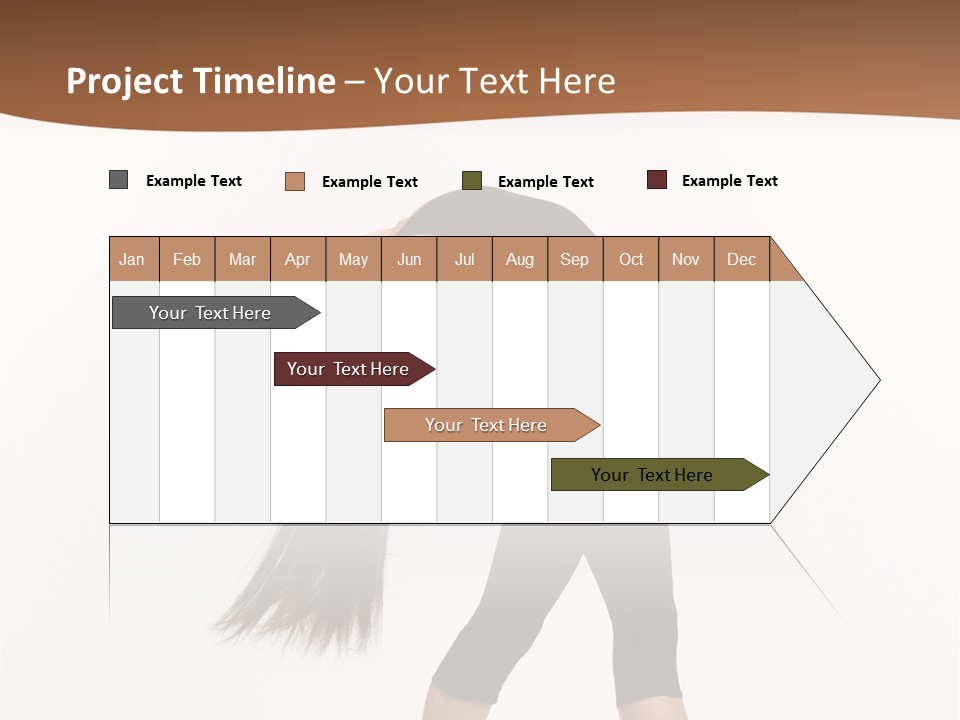 Project Timeline – Your Text Here

Example Text
Example Text
Example Text
Example Text

| Jan | Feb | Mar | Apr | May | Jun | Jul | Aug | Sep | Oct | Nov | Dec |
|---|---|---|---|---|---|---|---|---|---|---|---|

Your Text Here

Your Text Here

Your Text Here

Your Text Here